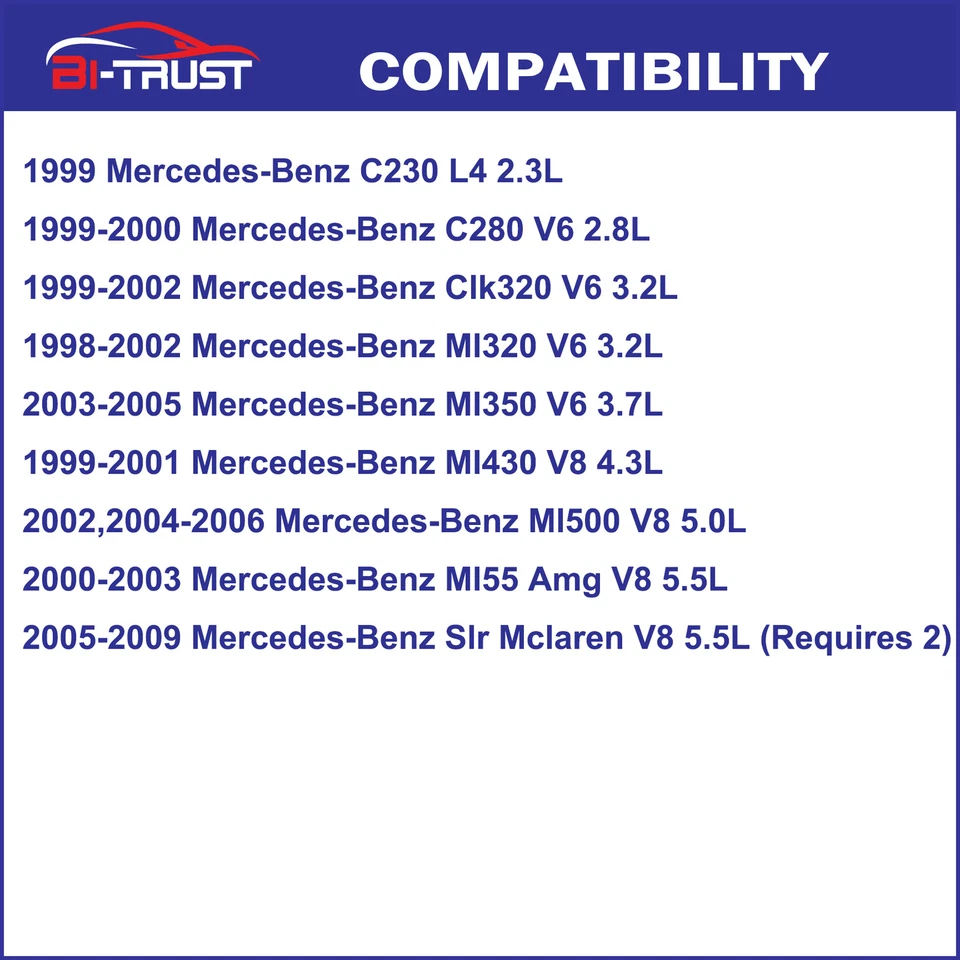 BI-TRUST

COMPATIBILITY

1999 Mercedes-Benz C230 L4 2.3L

1999-2000 Mercedes-Benz C280 V6 2.8L

1999-2002 Mercedes-Benz Clk320 V6 3.2L

1998-2002 Mercedes-Benz Ml320 V6 3.2L

2003-2005 Mercedes-Benz Ml350 V6 3.7L

1999-2001 Mercedes-Benz Ml430 V8 4.3L

2002,2004-2006 Mercedes-Benz Ml500 V8 5.0L

2000-2003 Mercedes-Benz Ml55 Amg V8 5.5L

2005-2009 Mercedes-Benz Slr Mclaren V8 5.5L (Requires 2)